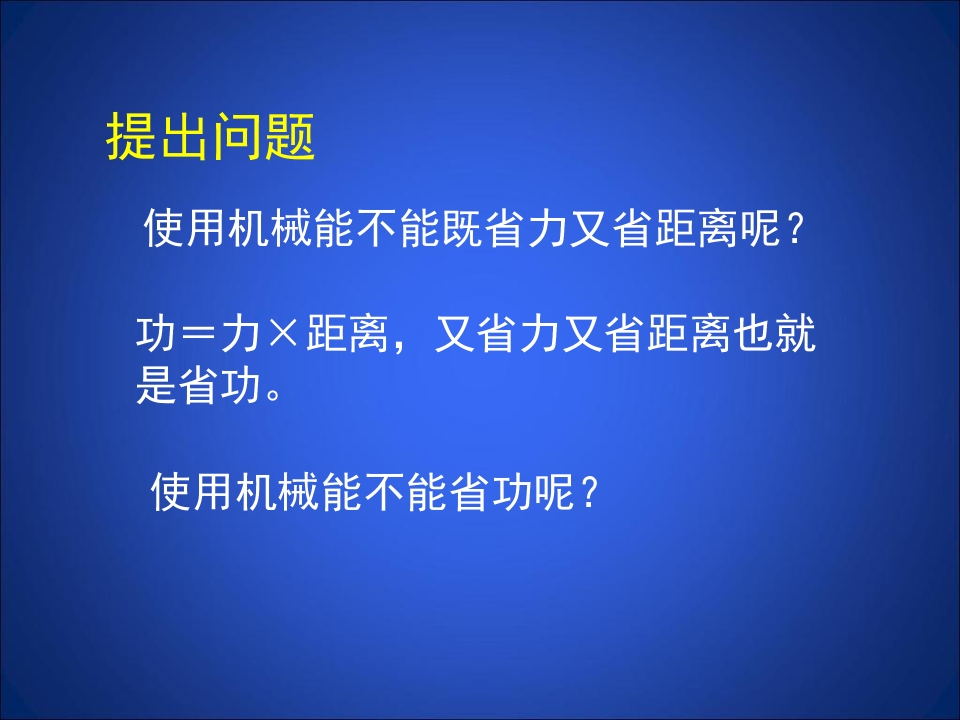 提出问题

使用机械能不能既省力又省距离呢？

功＝力×距离，又省力又省距离也就是省功。

使用机械能不能省功呢？